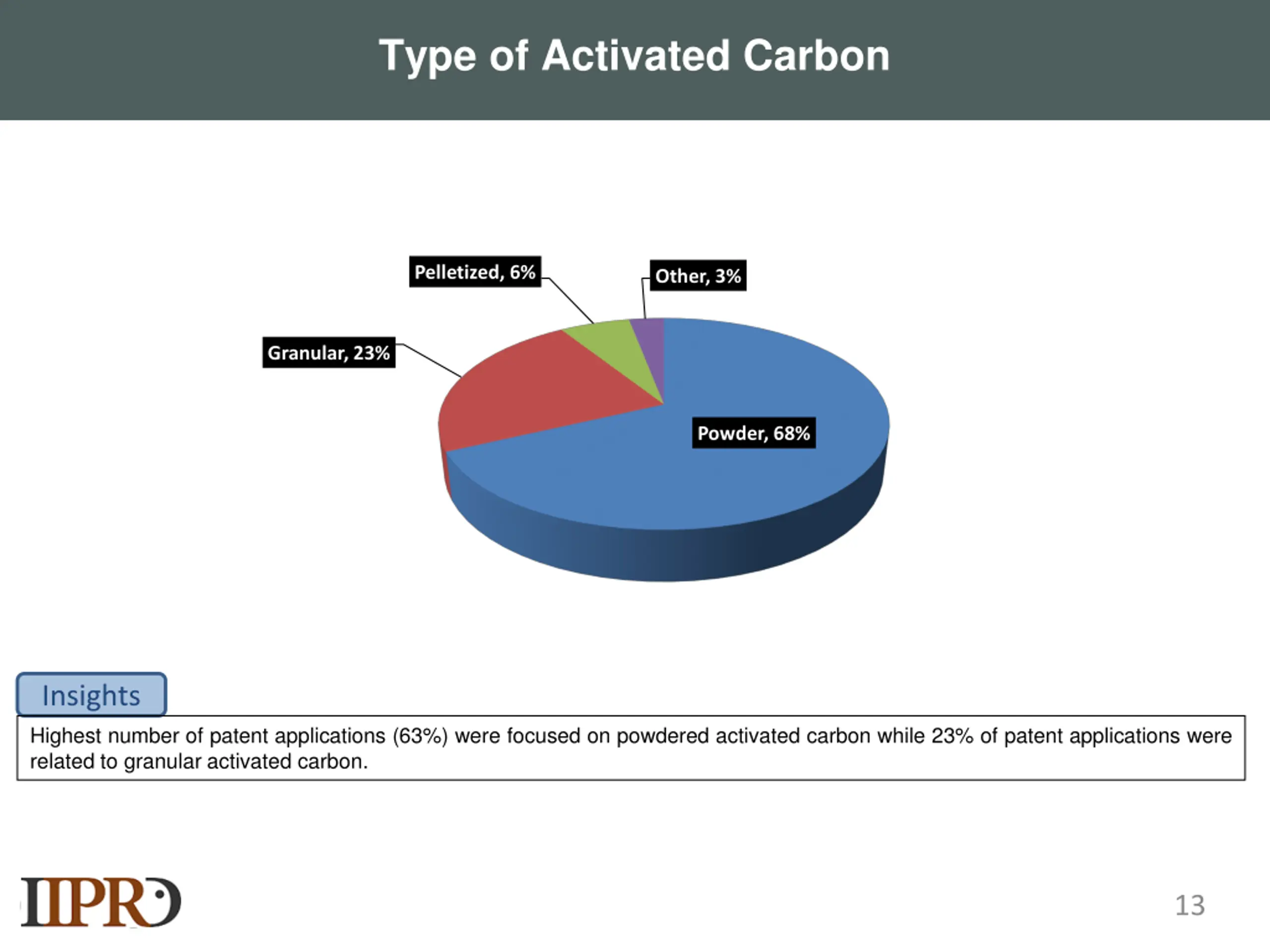 Type of Activated Carbon

Pelletized, 6%

Other, 3%

Granular, 23%

Powder, 68%

Insights

Highest number of patent applications (63%) were focused on powdered activated carbon while 23% of patent applications were related to granular activated carbon.

IIPRD

13